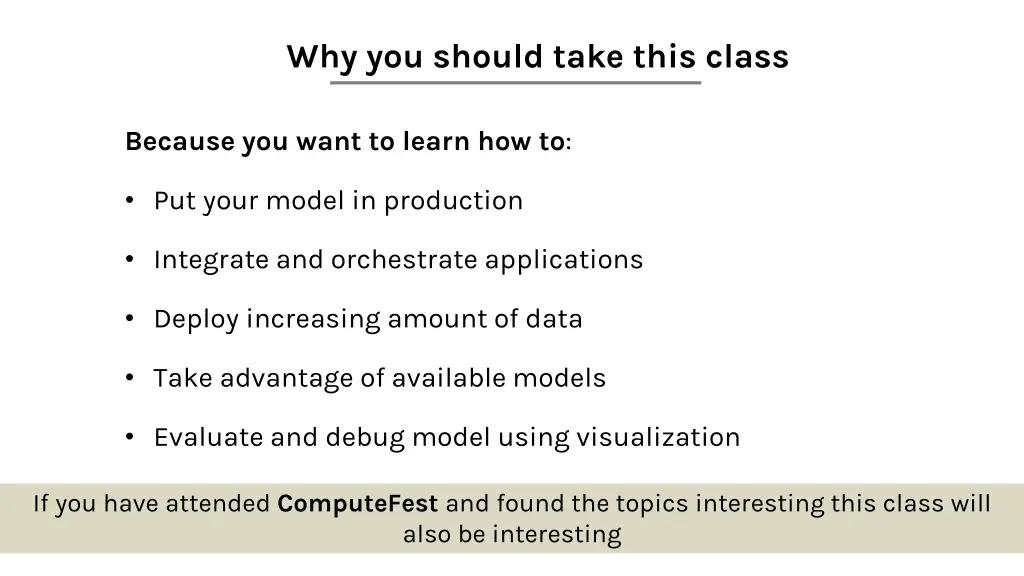 Why you should take this class

Because you want to learn how to:

• Put your model in production

• Integrate and orchestrate applications

• Deploy increasing amount of data

• Take advantage of available models

• Evaluate and debug model using visualization

If you have attended ComputeFest and found the topics interesting this class will also be interesting